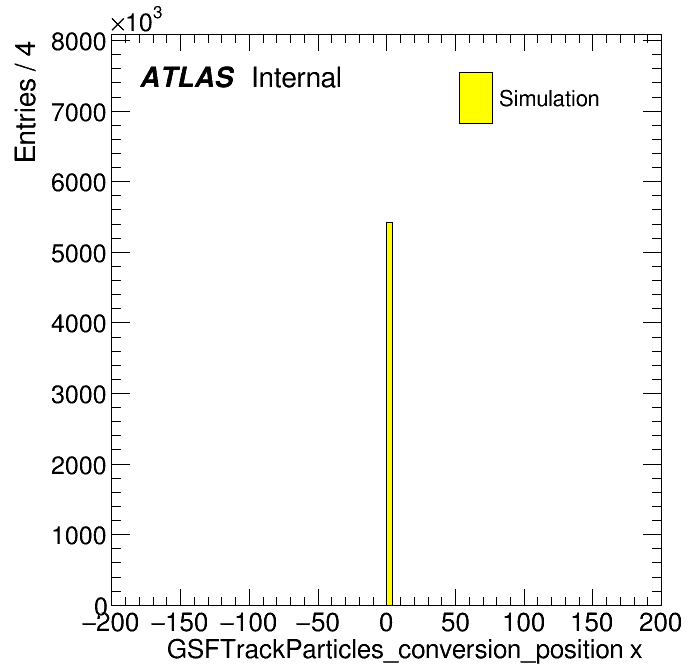 $\times10^3$

Entries / 4

ATLAS Internal

Simulation

8000
7000
6000
5000
4000
3000
2000
1000
0

−200 −150 −100 −50 0 50 100 150 200

GSFTrackParticles_conversion_position x